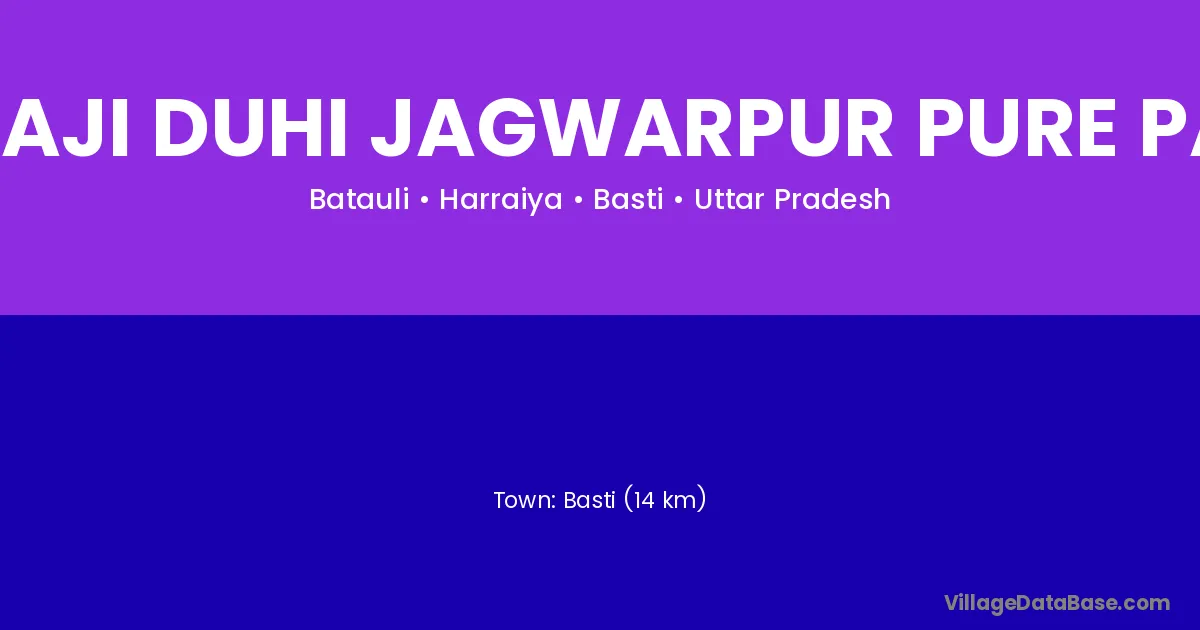 AJI DUHI JAGWARPUR PURE PA

Batauli • Harraiya • Basti • Uttar Pradesh

Town: Basti (14 km)

VillageDataBase.com